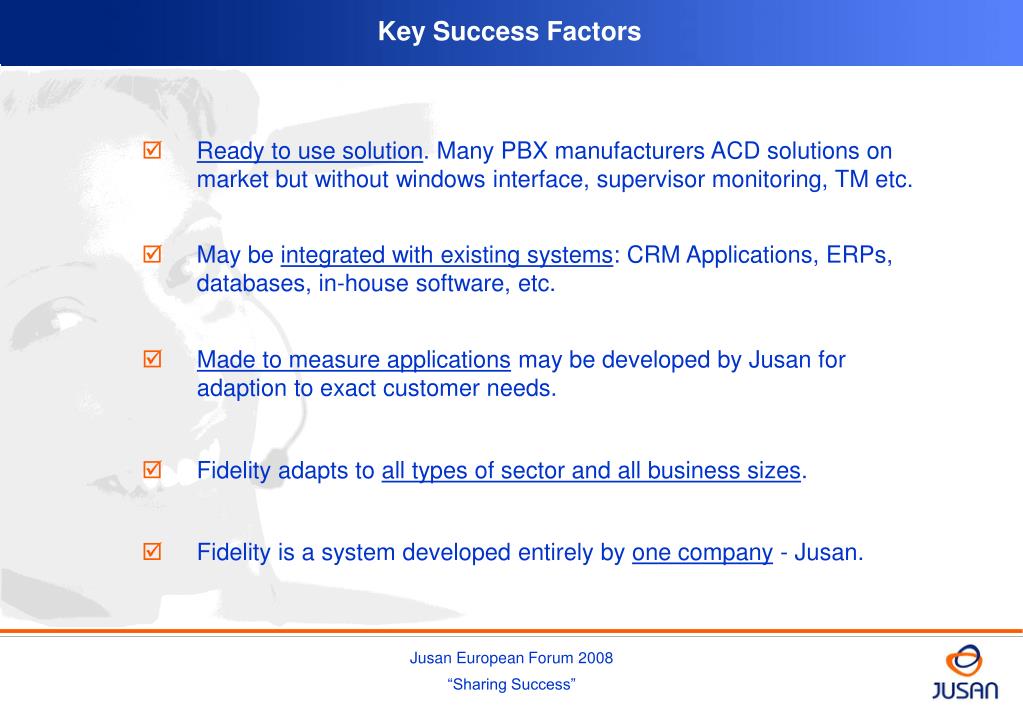 Key Success Factors

☑ Ready to use solution. Many PBX manufacturers ACD solutions on market but without windows interface, supervisor monitoring, TM etc.

☑ May be integrated with existing systems: CRM Applications, ERPs, databases, in-house software, etc.

☑ Made to measure applications may be developed by Jusan for adaption to exact customer needs.

☑ Fidelity adapts to all types of sector and all business sizes.

☑ Fidelity is a system developed entirely by one company - Jusan.

Jusan European Forum 2008
"Sharing Success"

JUSAN